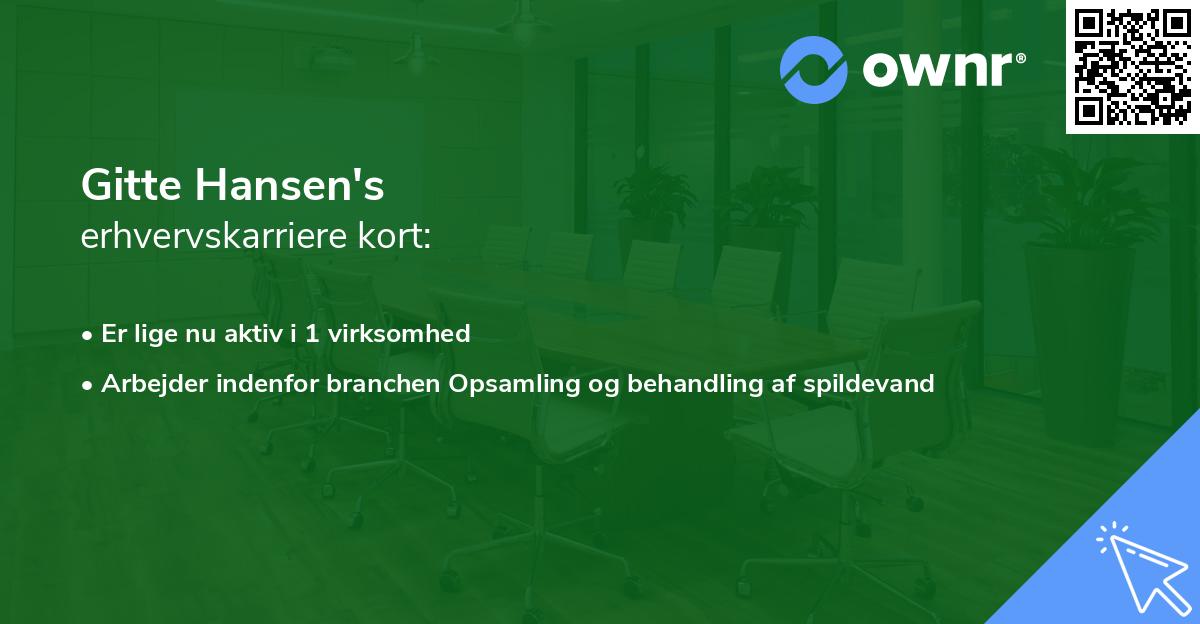 ownr®

Gitte Hansen's
erhvervskarriere kort:

• Er lige nu aktiv i 1 virksomhed

• Arbejder indenfor branchen Opsamling og behandling af spildevand